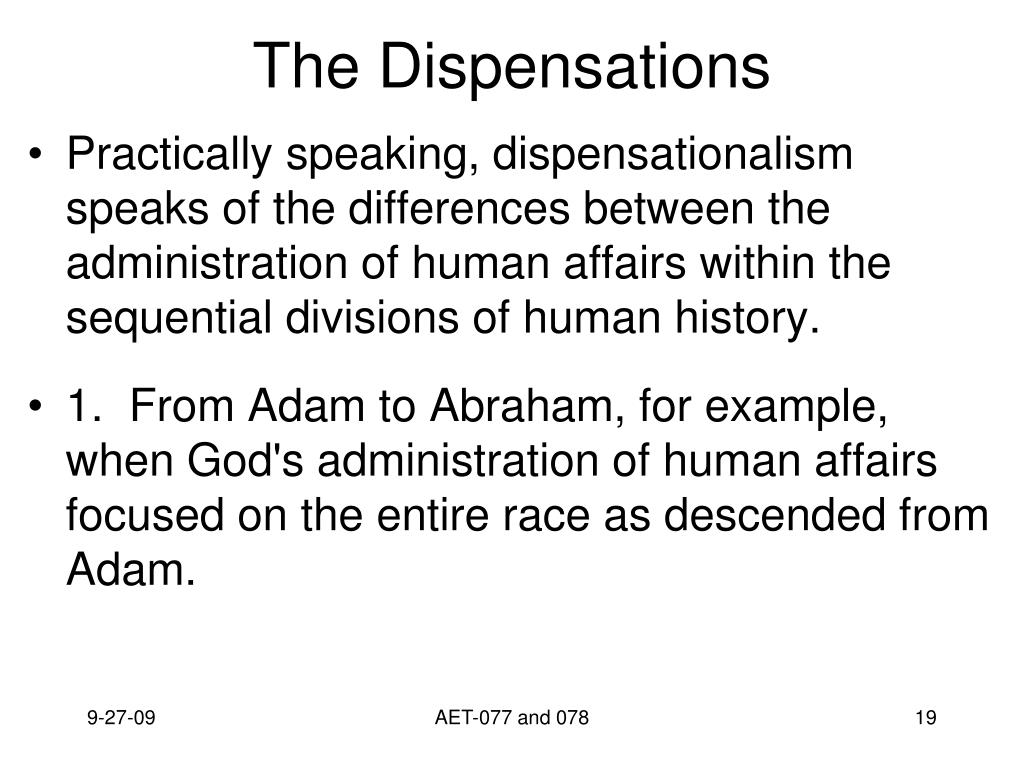 The Dispensations

• Practically speaking, dispensationalism speaks of the differences between the administration of human affairs within the sequential divisions of human history.

• 1. From Adam to Abraham, for example, when God's administration of human affairs focused on the entire race as descended from Adam.

9-27-09

AET-077 and 078

19